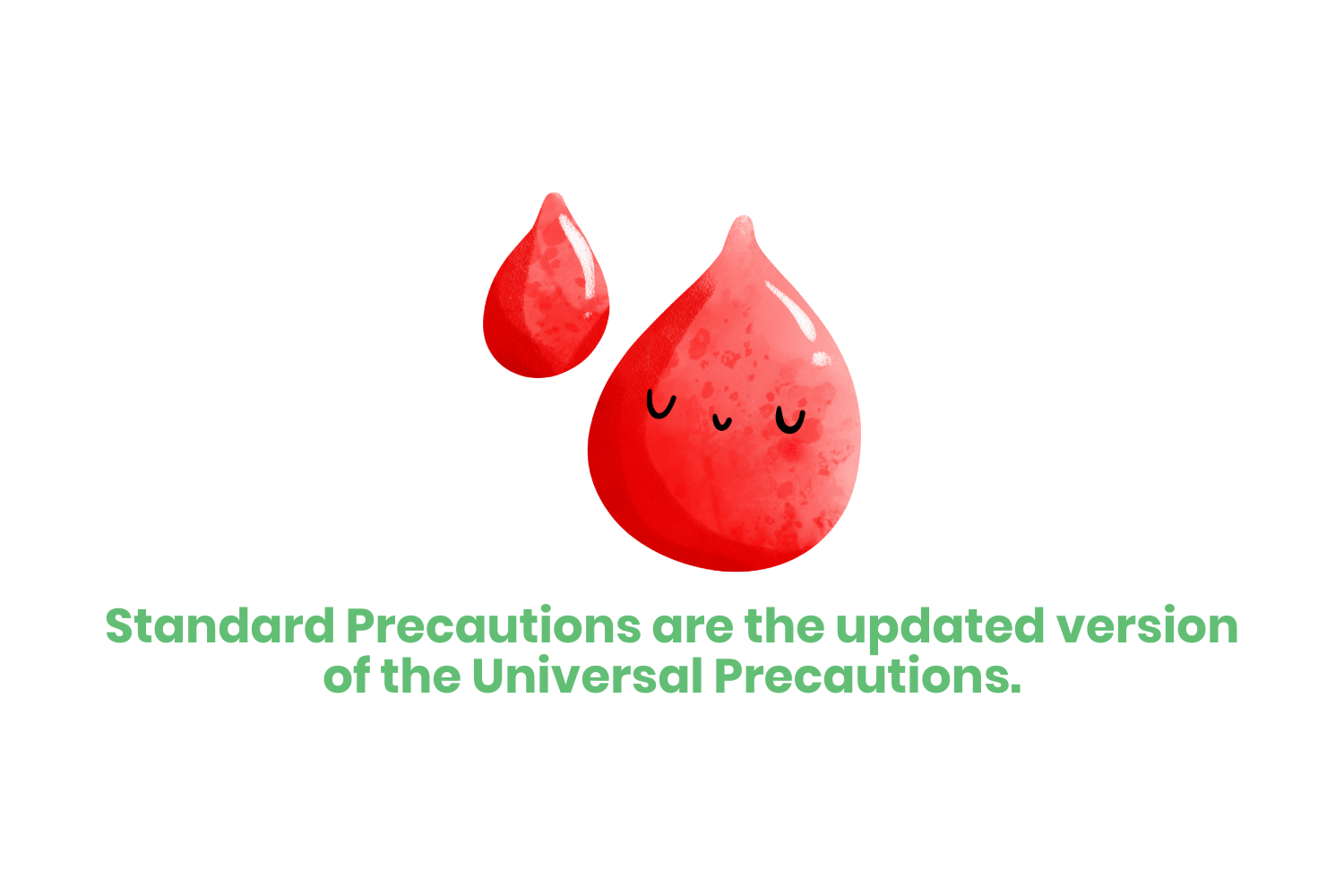 Standard Precautions are the updated version of the Universal Precautions.